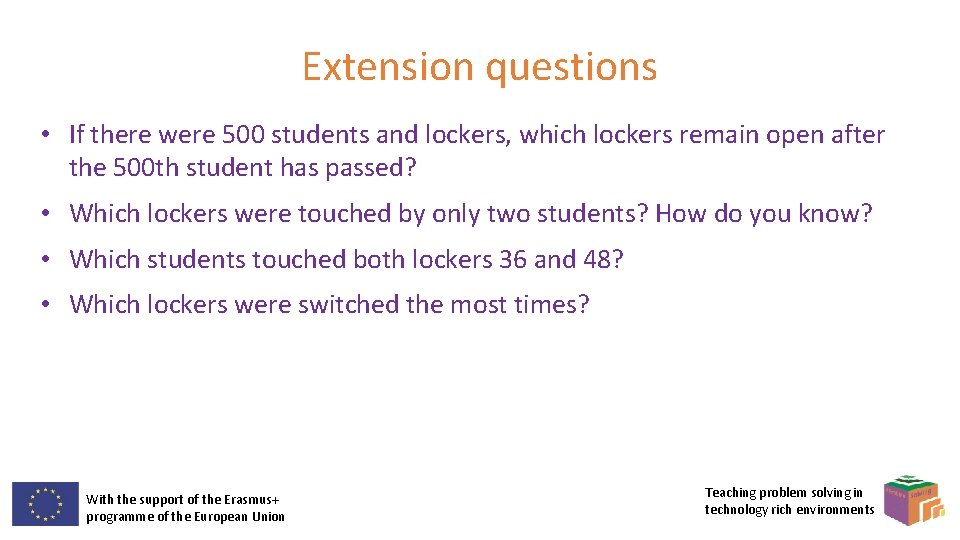 Extension questions

• If there were 500 students and lockers, which lockers remain open after the 500th student has passed?

• Which lockers were touched by only two students? How do you know?

• Which students touched both lockers 36 and 48?

• Which lockers were switched the most times?

With the support of the Erasmus+ programme of the European Union

Teaching problem solving in technology rich environments